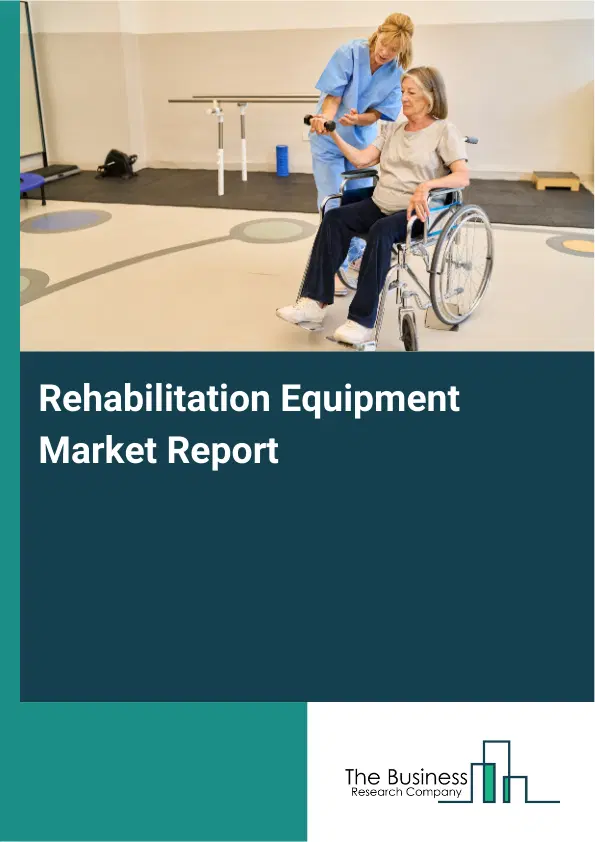 Rehabilitation Equipment Market Report

The Business
Research Company